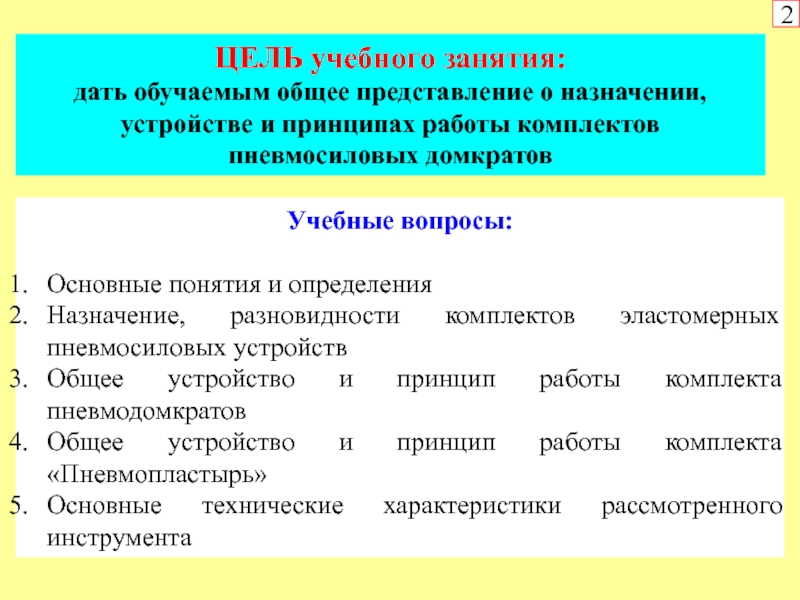 2

ЦЕЛЬ учебного занятия:
дать обучаемым общее представление о назначении, устройстве и принципах работы комплектов пневмосиловых домкратов

Учебные вопросы:

1. Основные понятия и определения
2. Назначение, разновидности комплектов эластомерных пневмосиловых устройств
3. Общее устройство и принцип работы комплекта пневмодомкратов
4. Общее устройство и принцип работы комплекта «Пневмопластырь»
5. Основные технические характеристики рассмотренного инструмента